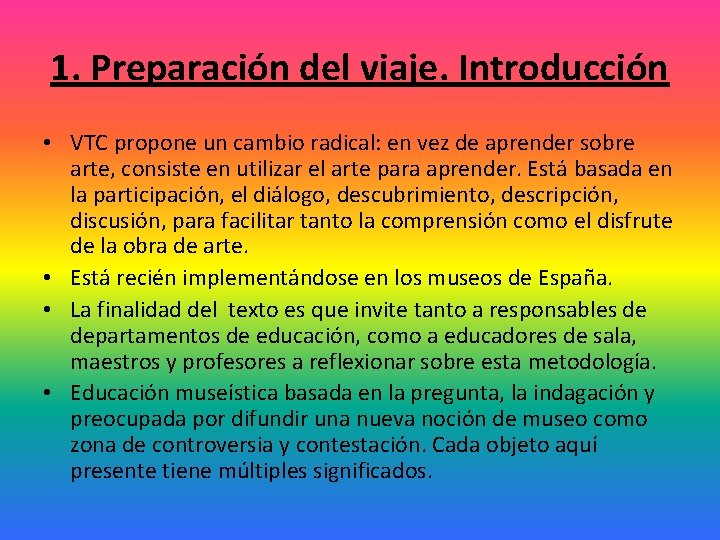 1. Preparación del viaje. Introducción

• VTC propone un cambio radical: en vez de aprender sobre arte, consiste en utilizar el arte para aprender. Está basada en la participación, el diálogo, descubrimiento, descripción, discusión, para facilitar tanto la comprensión como el disfrute de la obra de arte.
• Está recién implementándose en los museos de España.
• La finalidad del texto es que invite tanto a responsables de departamentos de educación, como a educadores de sala, maestros y profesores a reflexionar sobre esta metodología.
• Educación museística basada en la pregunta, la indagación y preocupada por difundir una nueva noción de museo como zona de controversia y contestación. Cada objeto aquí presente tiene múltiples significados.